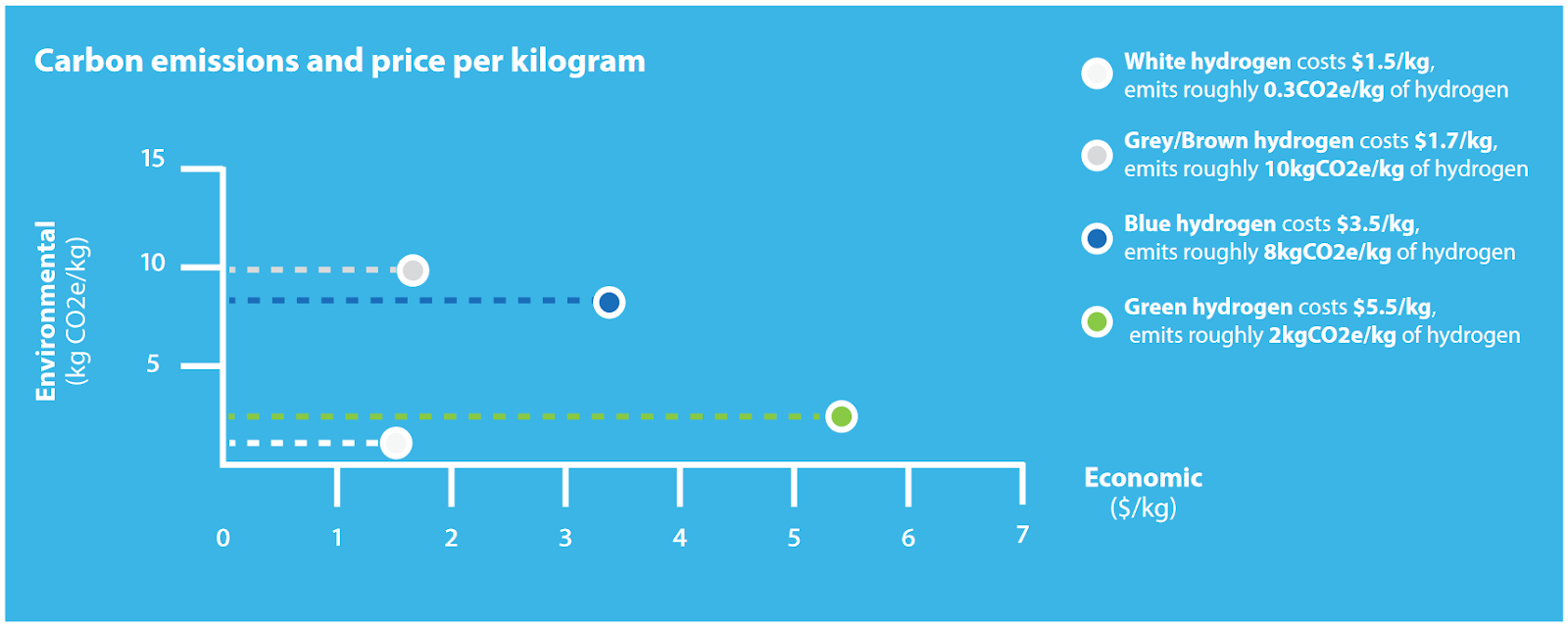 Carbon emissions and price per kilogram

Environmental (kg CO2e/kg)

15
10
5

0 1 2 3 4 5 6 7

Economic ($/kg)

White hydrogen costs $1.5/kg, emits roughly 0.3CO2e/kg of hydrogen

Grey/Brown hydrogen costs $1.7/kg, emits roughly 10kgCO2e/kg of hydrogen

Blue hydrogen costs $3.5/kg, emits roughly 8kgCO2e/kg of hydrogen

Green hydrogen costs $5.5/kg, emits roughly 2kgCO2e/kg of hydrogen